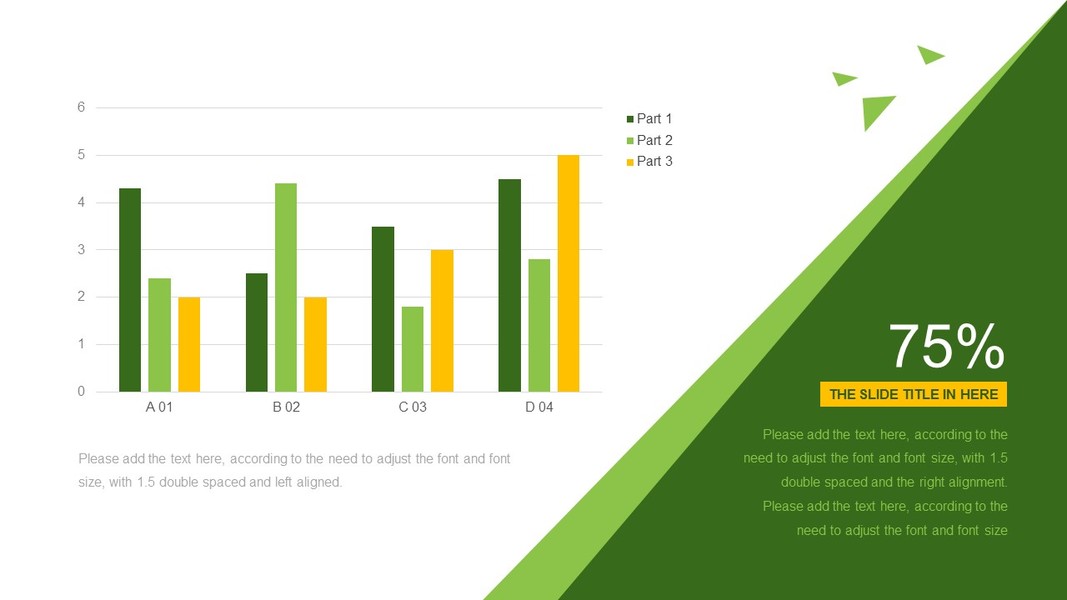 6
5
4
3
2
1
0

A 01
B 02
C 03
D 04

Part 1
Part 2
Part 3

Please add the text here, according to the need to adjust the font and font size, with 1.5 double spaced and left aligned.

75%

THE SLIDE TITLE IN HERE

Please add the text here, according to the need to adjust the font and font size, with 1.5 double spaced and the right alignment. Please add the text here, according to the need to adjust the font and font size